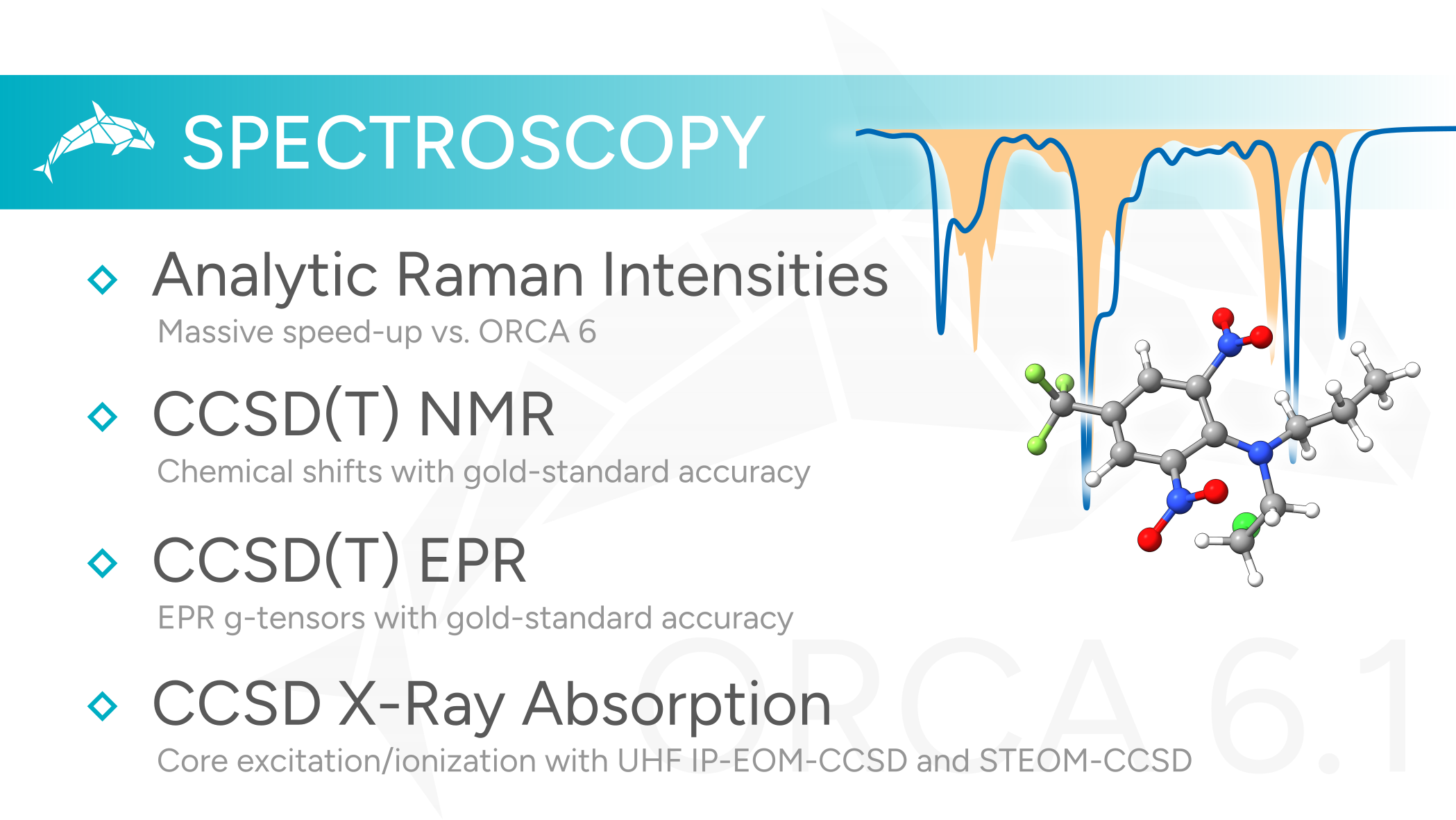 SPECTROSCOPY

Analytic Raman Intensities
Massive speed-up vs. ORCA 6

CCSD(T) NMR
Chemical shifts with gold-standard accuracy

CCSD(T) EPR
EPR g-tensors with gold-standard accuracy

CCSD X-Ray Absorption
Core excitation/ionization with UHF IP-EOM-CCSD and STEOM-CCSD

ORCA 6.1